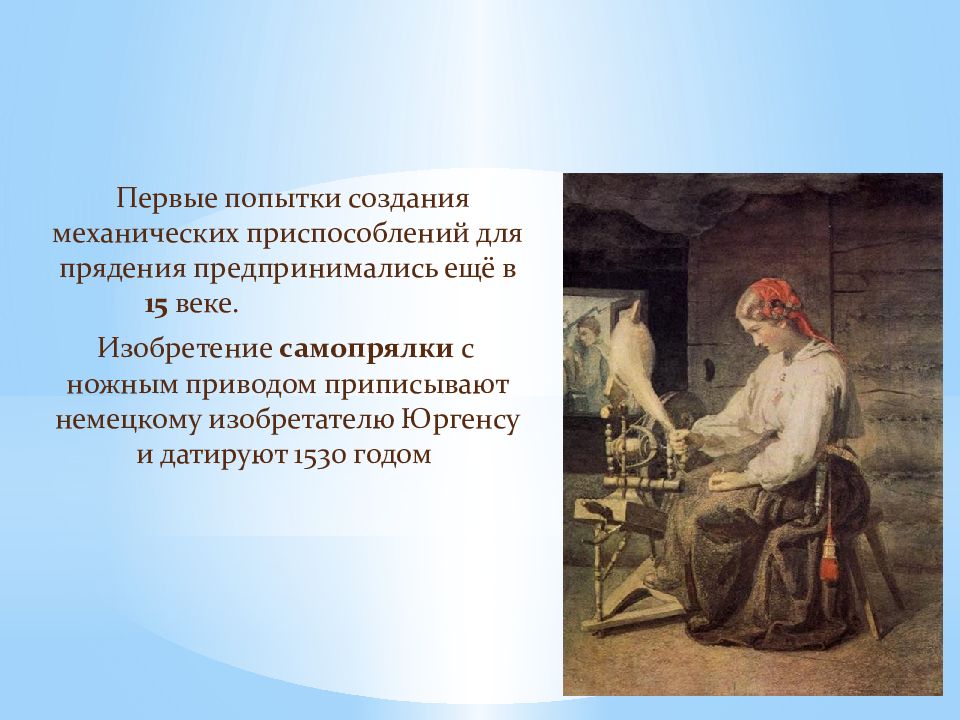 Первые попытки создания механических приспособлений для прядения предпринимались ещё в 15 веке.

Изобретение самопрялки с ножным приводом приписывают немецкому изобретателю Юргенсу и датируют 1530 годом